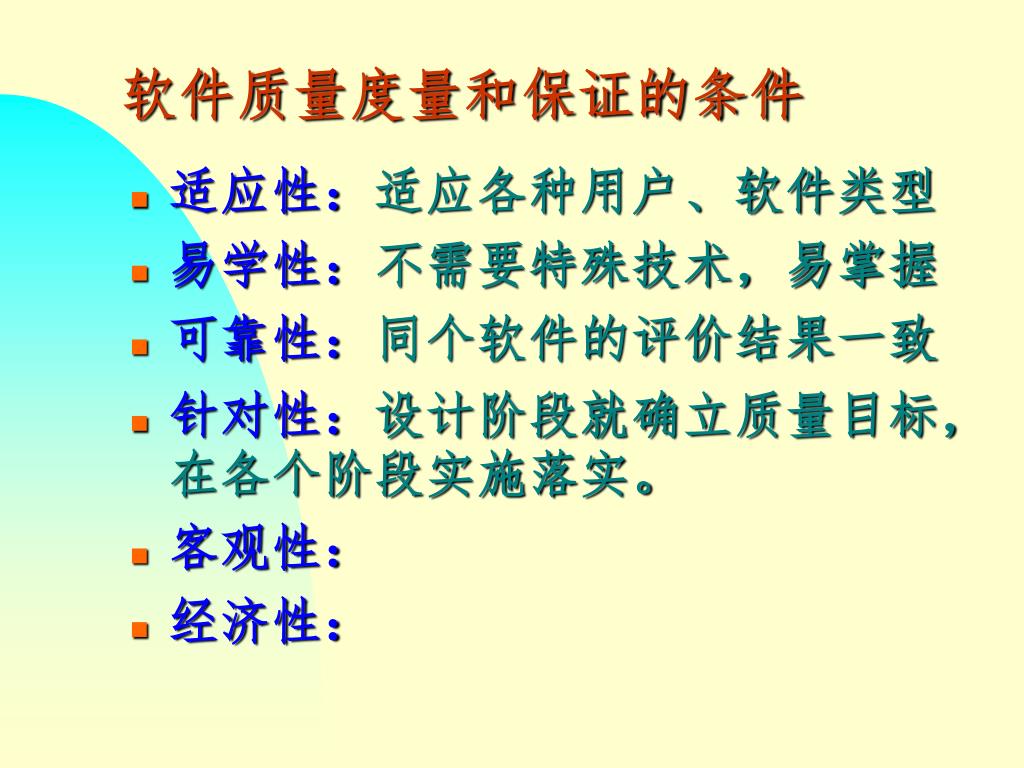 软件质量度量和保证的条件

- 适应性：适应各种用户、软件类型
- 易学性：不需要特殊技术，易掌握
- 可靠性：同个软件的评价结果一致
- 针对性：设计阶段就确立质量目标，在各个阶段实施落实。
- 客观性：
- 经济性：